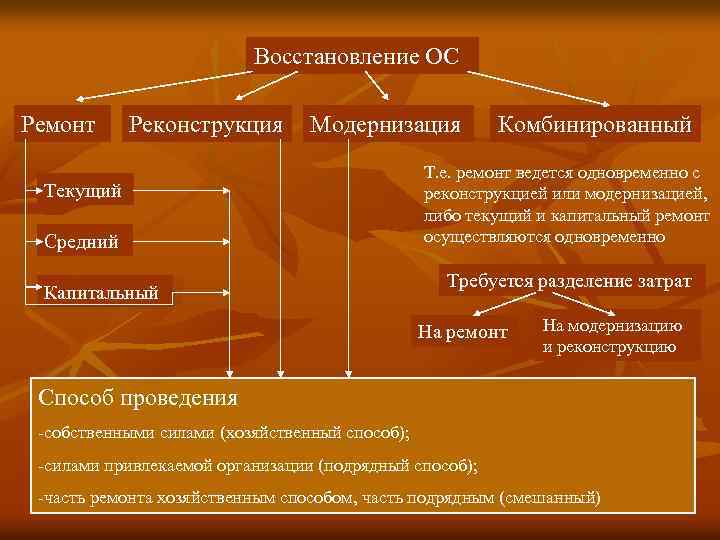 Восстановление ОС

Ремонт

Реконструкция

Модернизация

Комбинированный

Текущий

Средний

Капитальный

Т.е. ремонт ведется одновременно с реконструкцией или модернизацией, либо текущий и капитальный ремонт осуществляются одновременно

Требуется разделение затрат

На ремонт

На модернизацию и реконструкцию

Способ проведения

-собственными силами (хозяйственный способ);

-силами привлекаемой организации (подрядный способ);

-часть ремонта хозяйственным способом, часть подрядным (смешанный)